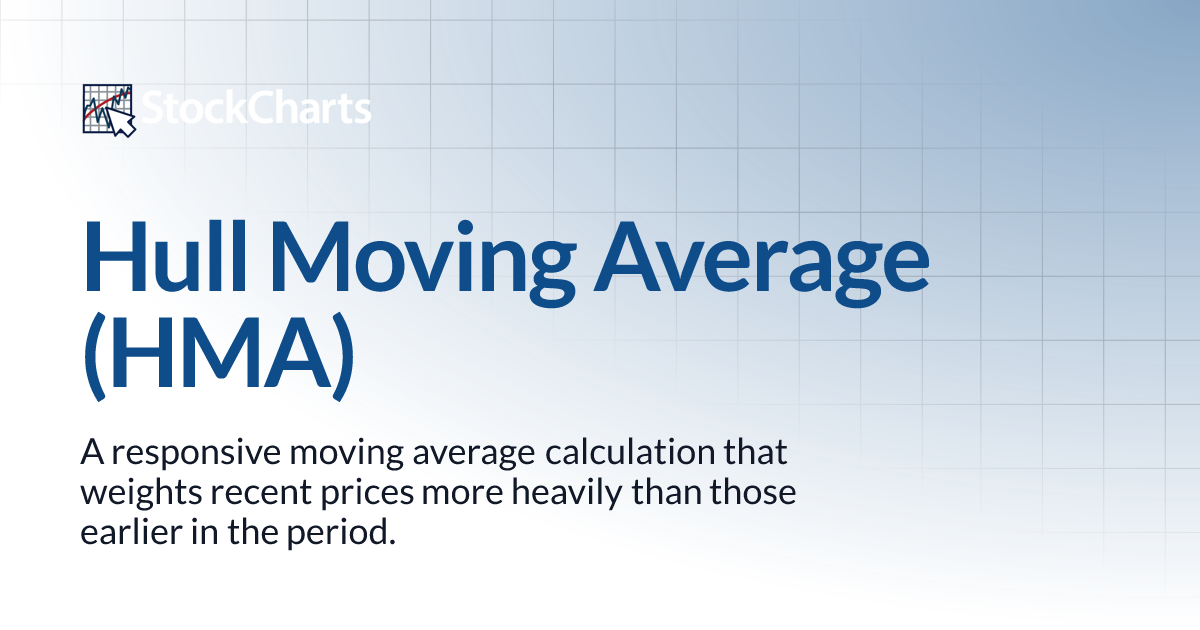 StockCharts

Hull Moving Average (HMA)

A responsive moving average calculation that weights recent prices more heavily than those earlier in the period.